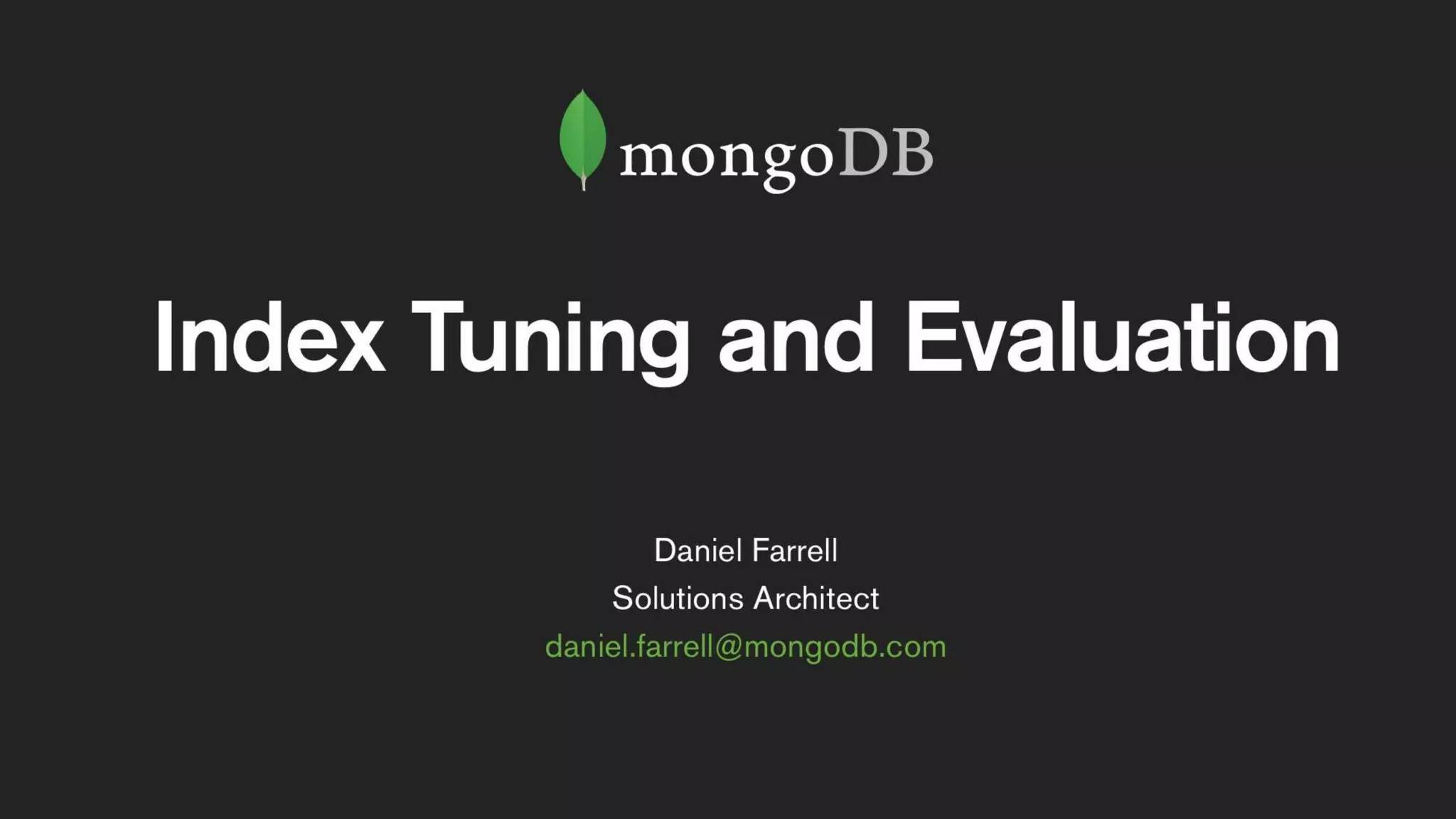 mongoDB

Index Tuning and Evaluation

Daniel Farrell
Solutions Architect
daniel.farrell@mongodb.com